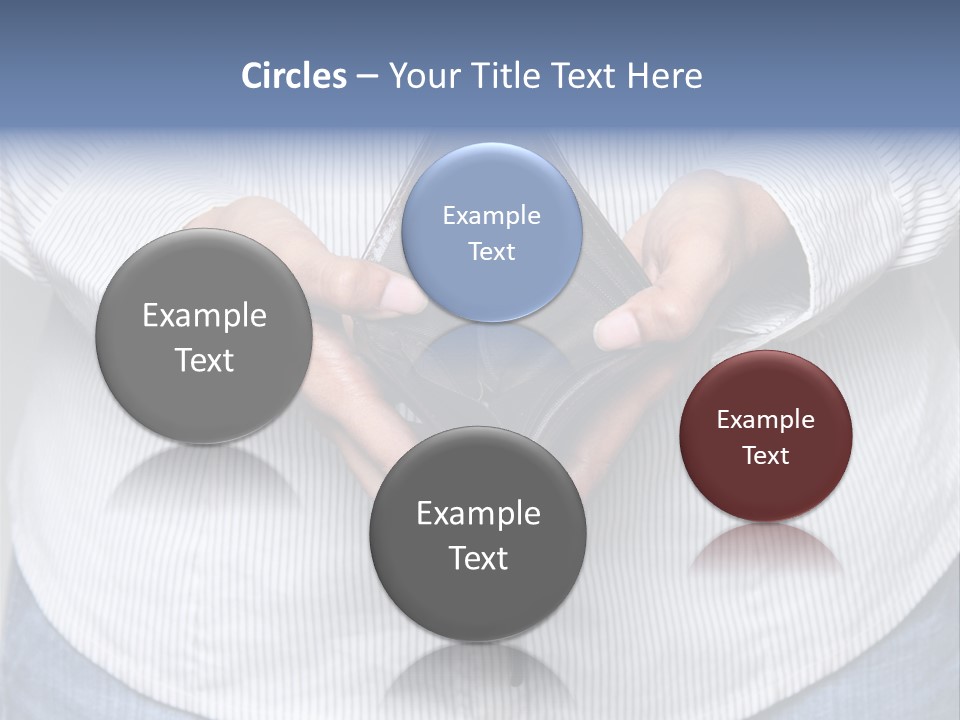 Circles – Your Title Text Here

Example Text

Example Text

Example Text

Example Text